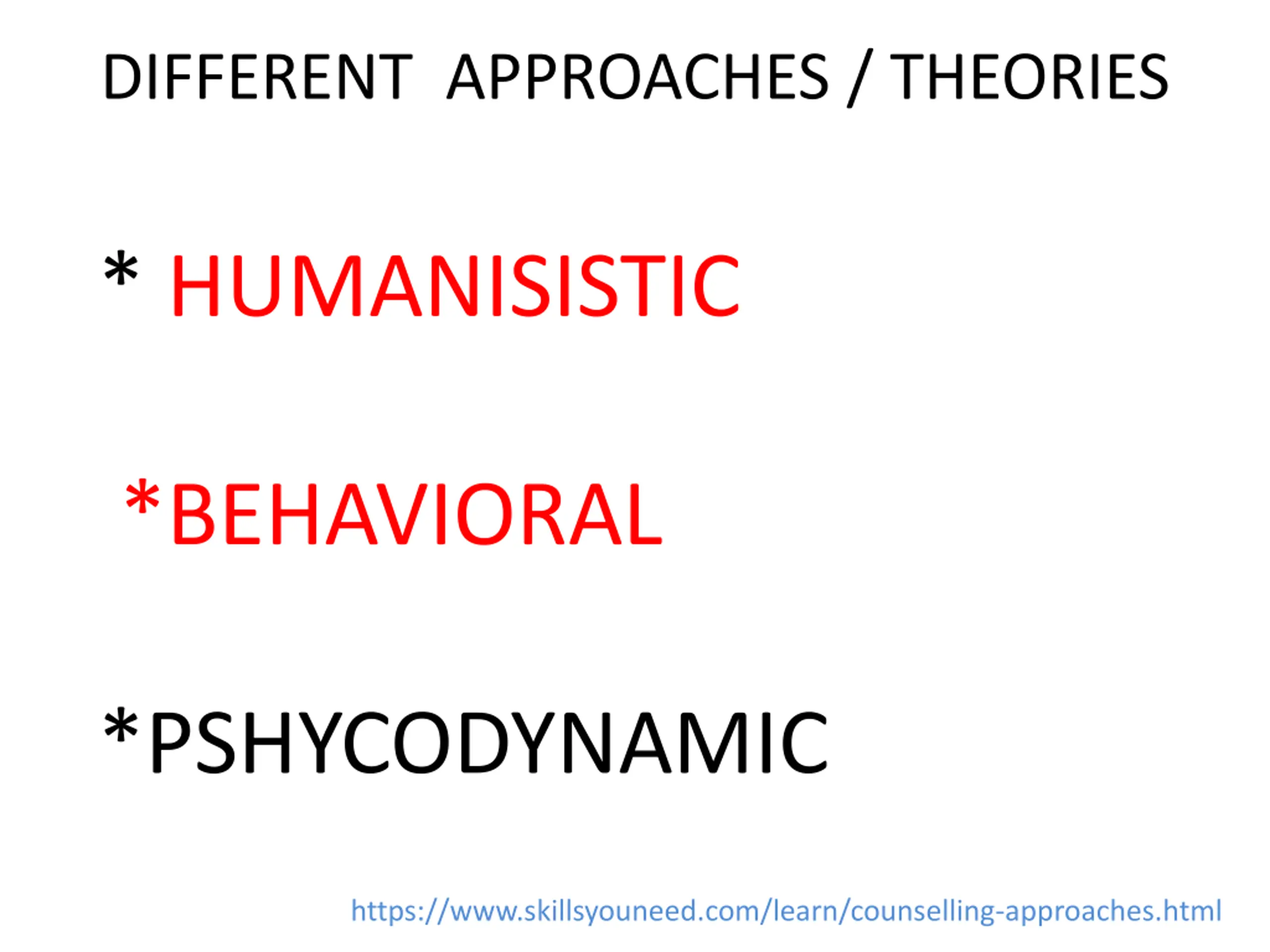 DIFFERENT APPROACHES / THEORIES

* HUMANISISTIC

*BEHAVIORAL

*PSHYCODYNAMIC

https://www.skillsyouneed.com/learn/counselling-approaches.html